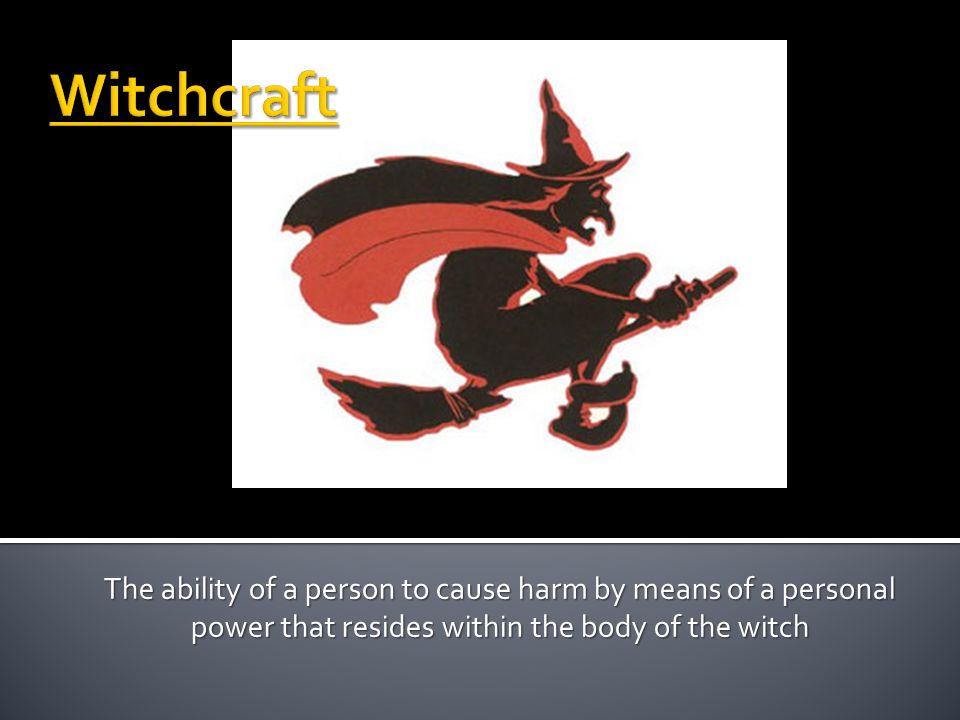 Witchcraft

The ability of a person to cause harm by means of a personal power that resides within the body of the witch